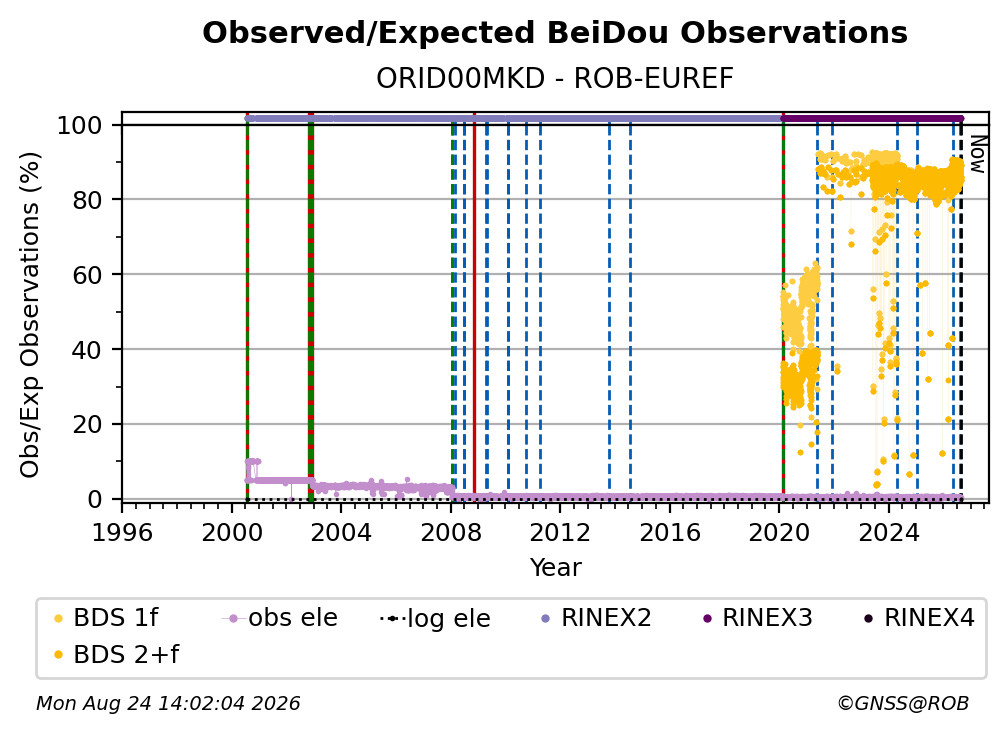 Observed/Expected BeiDou Observations

ORID00MKD - ROB-EUREF

Obs/Exp Observations (%)

100
80
60
40
20
0

Now

1996 2000 2004 2008 2012 2016 2020 2024

Year

BDS 1f
obs ele
log ele
RINEX2
RINEX3
RINEX4
BDS 2+f

Mon Aug 24 14:02:04 2026

©GNSS@ROB